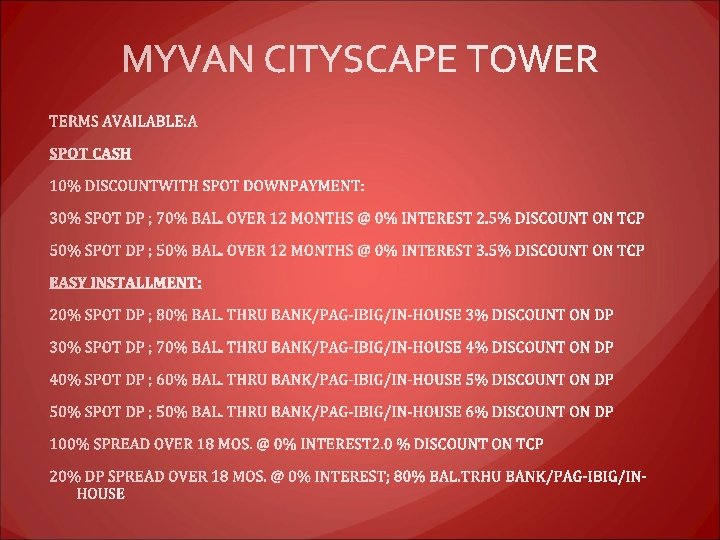 MYVAN CITYSCAPE TOWER

TERMS AVAILABLE:A

SPOT CASH

10% DISCOUNTWITH SPOT DOWNPAYMENT:

30% SPOT DP ; 70% BAL. OVER 12 MONTHS @ 0% INTEREST 2.5% DISCOUNT ON TCP

50% SPOT DP ; 50% BAL. OVER 12 MONTHS @ 0% INTEREST 3.5% DISCOUNT ON TCP

EASY INSTALLMENT:

20% SPOT DP ; 80% BAL. THRU BANK/PAG-IBIG/IN-HOUSE 3% DISCOUNT ON DP

30% SPOT DP ; 70% BAL. THRU BANK/PAG-IBIG/IN-HOUSE 4% DISCOUNT ON DP

40% SPOT DP ; 60% BAL. THRU BANK/PAG-IBIG/IN-HOUSE 5% DISCOUNT ON DP

50% SPOT DP ; 50% BAL. THRU BANK/PAG-IBIG/IN-HOUSE 6% DISCOUNT ON DP

100% SPREAD OVER 18 MOS. @ 0% INTEREST2.0 % DISCOUNT ON TCP

20% DP SPREAD OVER 18 MOS. @ 0% INTEREST; 80% BAL.TRHU BANK/PAG-IBIG/IN-HOUSE